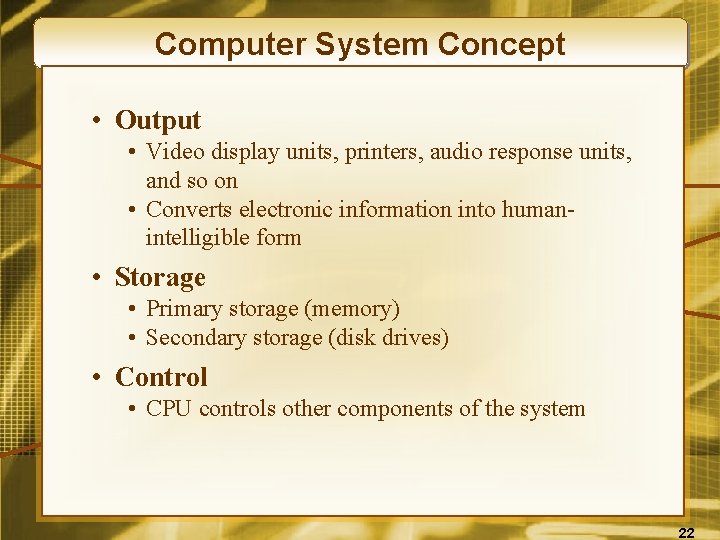 Computer System Concept

• Output
  • Video display units, printers, audio response units, and so on
  • Converts electronic information into human-intelligible form

• Storage
  • Primary storage (memory)
  • Secondary storage (disk drives)

• Control
  • CPU controls other components of the system

22